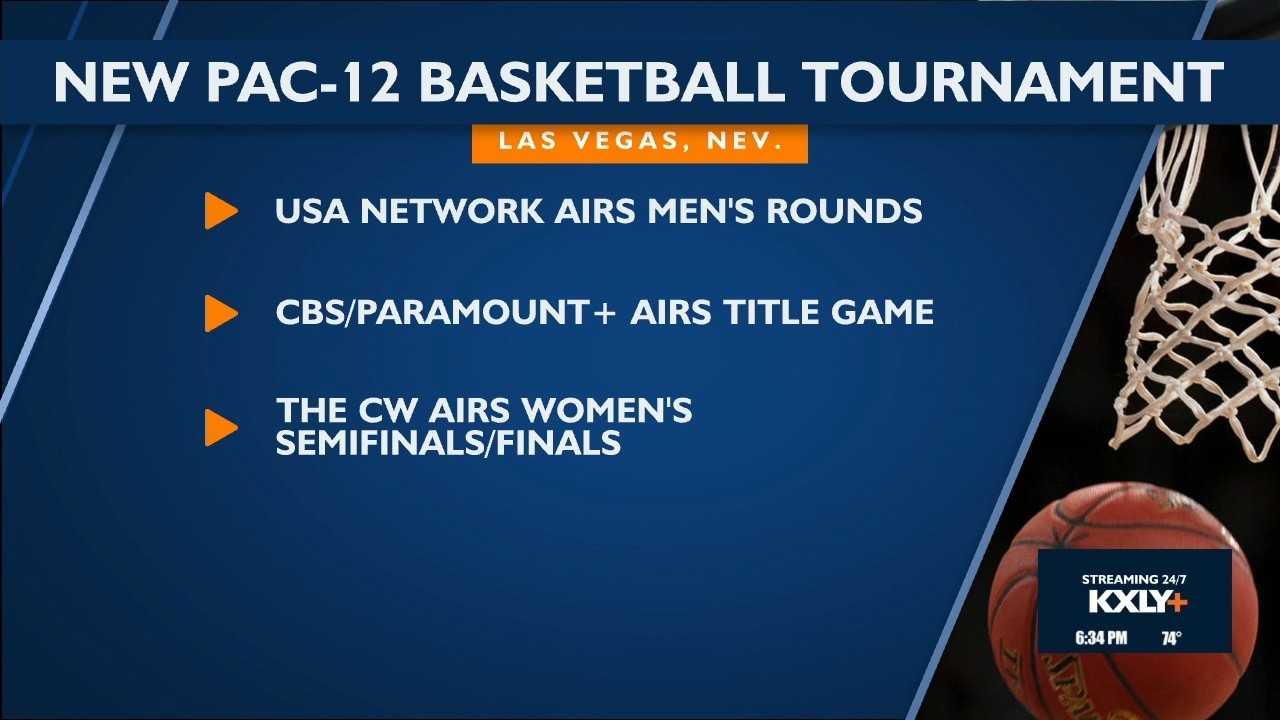 NEW PAC-12 BASKETBALL TOURNAMENT

LAS VEGAS, NEV.

USA NETWORK AIRS MEN'S ROUNDS

CBS/PARAMOUNT+ AIRS TITLE GAME

THE CW AIRS WOMEN'S SEMIFINALS/FINALS

STREAMING 24/7
KXLY+
6:34 PM 74°